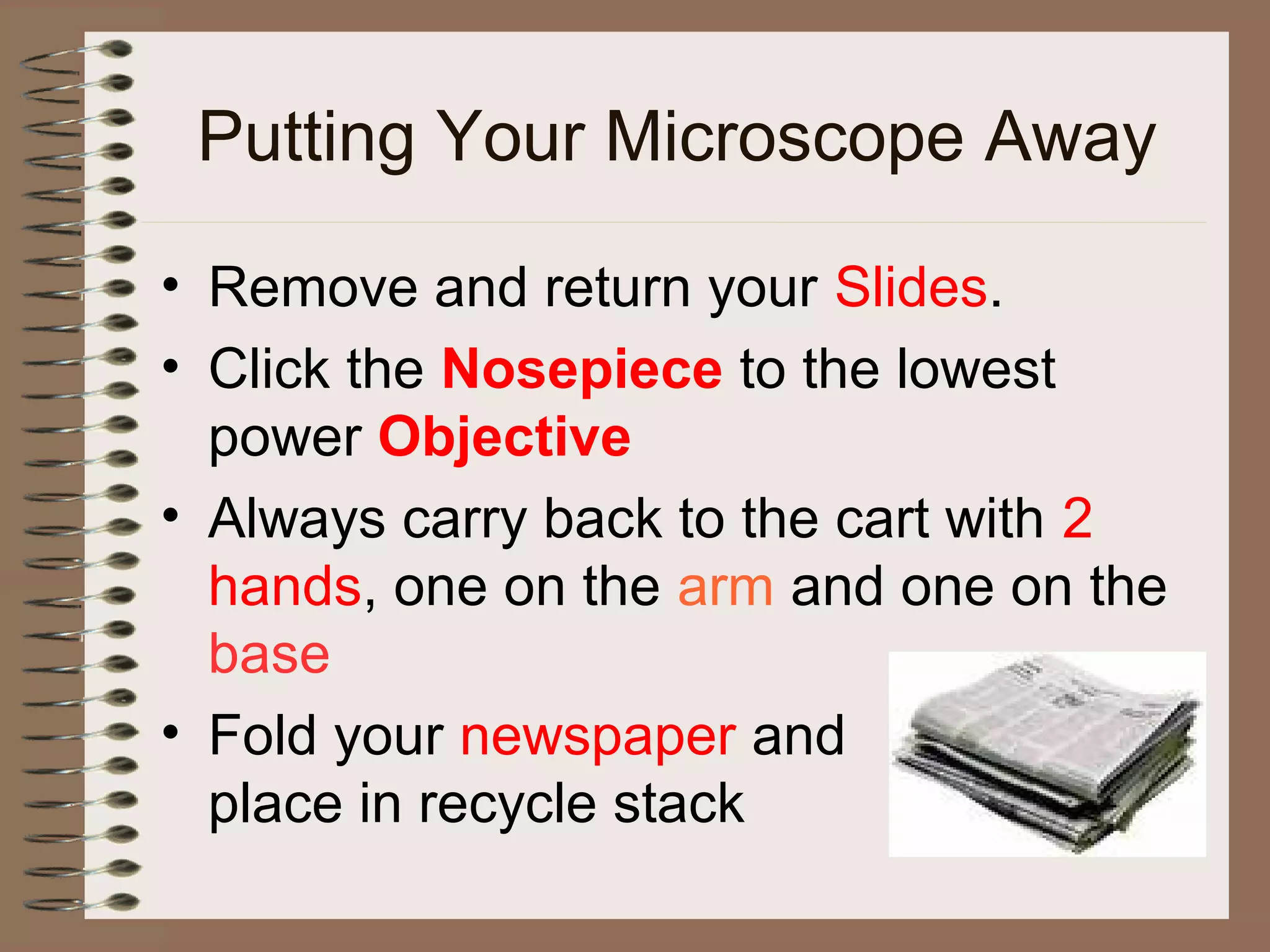 Putting Your Microscope Away

• Remove and return your Slides.
• Click the Nosepiece to the lowest power Objective
• Always carry back to the cart with 2 hands, one on the arm and one on the base
• Fold your newspaper and place in recycle stack